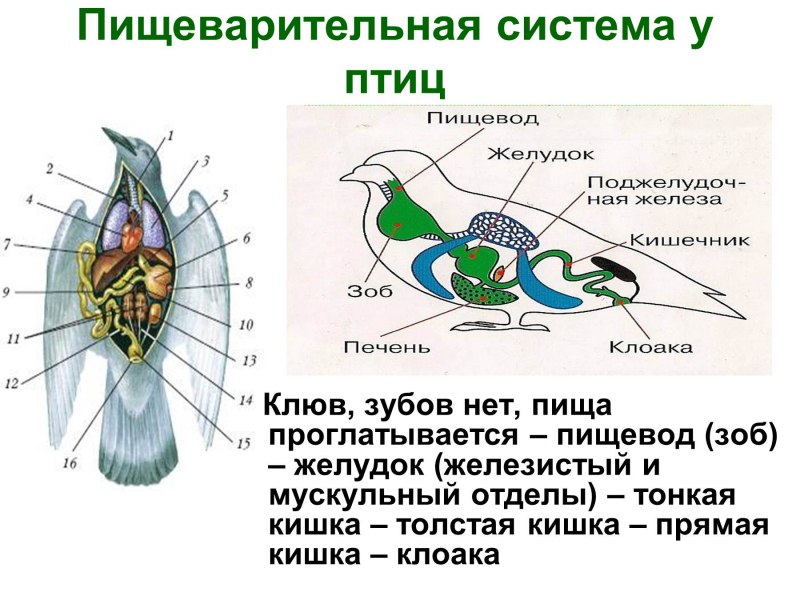 Пищеварительная система у птиц

1
2
3
4
5
6
7
8
9
10
11
12
13
14
15
16

Пищевод
Желудок
Поджелудочная железа
Кишечник
Зоб
Печень
Клоака

Клюв, зубов нет, пища проглатывается – пищевод (зоб) – желудок (железистый и мускульный отделы) – тонкая кишка – толстая кишка – прямая кишка – клоака